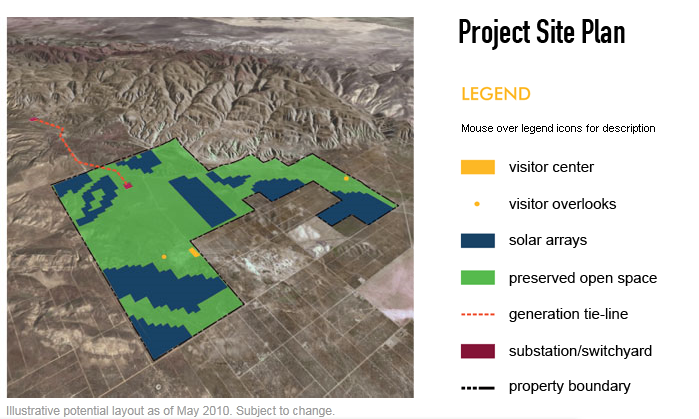 Project Site Plan

LEGEND

Mouse over legend icons for description

visitor center

visitor overlooks

solar arrays

preserved open space

generation tie-line

substation/switchyard

property boundary

Illustrative potential layout as of May 2010. Subject to change.